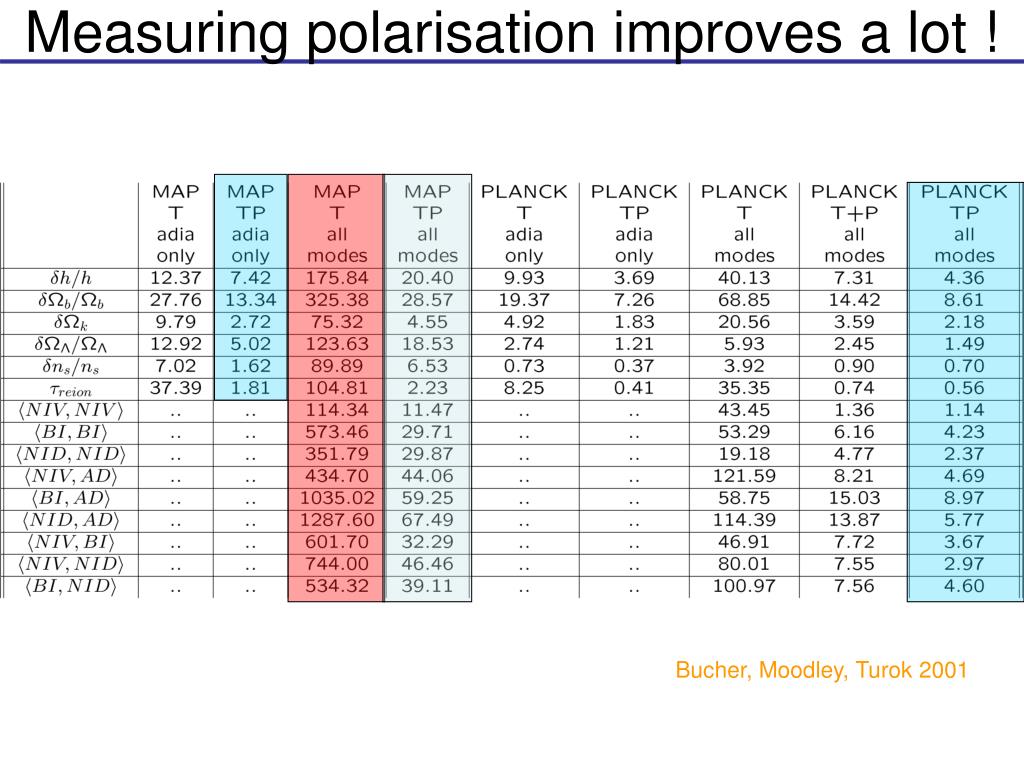 Measuring polarisation improves a lot !

| | MAP T adia only | MAP TP adia only | MAP T all modes | MAP TP all modes | PLANCK T adia only | PLANCK TP adia only | PLANCK T all modes | PLANCK T+P all modes | PLANCK TP all modes |
|---|---|---|---|---|---|---|---|---|---|
| $\delta h/h$ | 12.37 | 7.42 | 175.84 | 20.40 | 9.93 | 3.69 | 40.13 | 7.31 | 4.36 |
| $\delta\Omega_b/\Omega_b$ | 27.76 | 13.34 | 325.38 | 28.57 | 19.37 | 7.26 | 68.85 | 14.42 | 8.61 |
| $\delta\Omega_k$ | 9.79 | 2.72 | 75.32 | 4.55 | 4.92 | 1.83 | 20.56 | 3.59 | 2.18 |
| $\delta\Omega_\Lambda/\Omega_\Lambda$ | 12.92 | 5.02 | 123.63 | 18.53 | 2.74 | 1.21 | 5.93 | 2.45 | 1.49 |
| $\delta n_s/n_s$ | 7.02 | 1.62 | 89.89 | 6.53 | 0.73 | 0.37 | 3.92 | 0.90 | 0.70 |
| $\tau_{reion}$ | 37.39 | 1.81 | 104.81 | 2.23 | 8.25 | 0.41 | 35.35 | 0.74 | 0.56 |
| $\langle NIV, NIV\rangle$ | .. | .. | 114.34 | 11.47 | .. | .. | 43.45 | 1.36 | 1.14 |
| $\langle BI, BI\rangle$ | .. | .. | 573.46 | 29.71 | .. | .. | 53.29 | 6.16 | 4.23 |
| $\langle NID, NID\rangle$ | .. | .. | 351.79 | 29.87 | .. | .. | 19.18 | 4.77 | 2.37 |
| $\langle NIV, AD\rangle$ | .. | .. | 434.70 | 44.06 | .. | .. | 121.59 | 8.21 | 4.69 |
| $\langle BI, AD\rangle$ | .. | .. | 1035.02 | 59.25 | .. | .. | 58.75 | 15.03 | 8.97 |
| $\langle NID, AD\rangle$ | .. | .. | 1287.60 | 67.49 | .. | .. | 114.39 | 13.87 | 5.77 |
| $\langle NIV, BI\rangle$ | .. | .. | 601.70 | 32.29 | .. | .. | 46.91 | 7.72 | 3.67 |
| $\langle NIV, NID\rangle$ | .. | .. | 744.00 | 46.46 | .. | .. | 80.01 | 7.55 | 2.97 |
| $\langle BI, NID\rangle$ | .. | .. | 534.32 | 39.11 | .. | .. | 100.97 | 7.56 | 4.60 |

Bucher, Moodley, Turok 2001